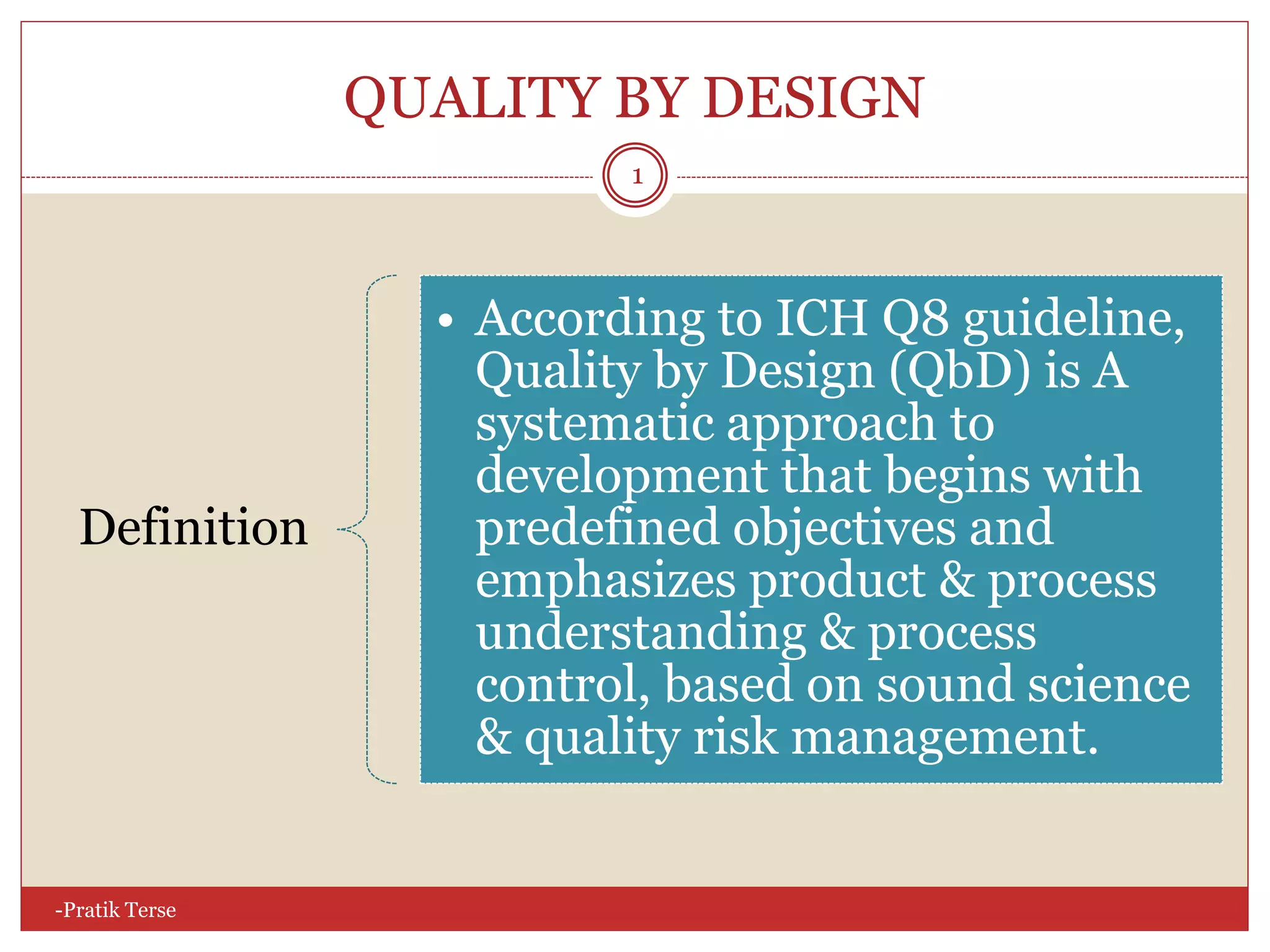 QUALITY BY DESIGN

1

Definition

• According to ICH Q8 guideline, Quality by Design (QbD) is A systematic approach to development that begins with predefined objectives and emphasizes product & process understanding & process control, based on sound science & quality risk management.

-Pratik Terse